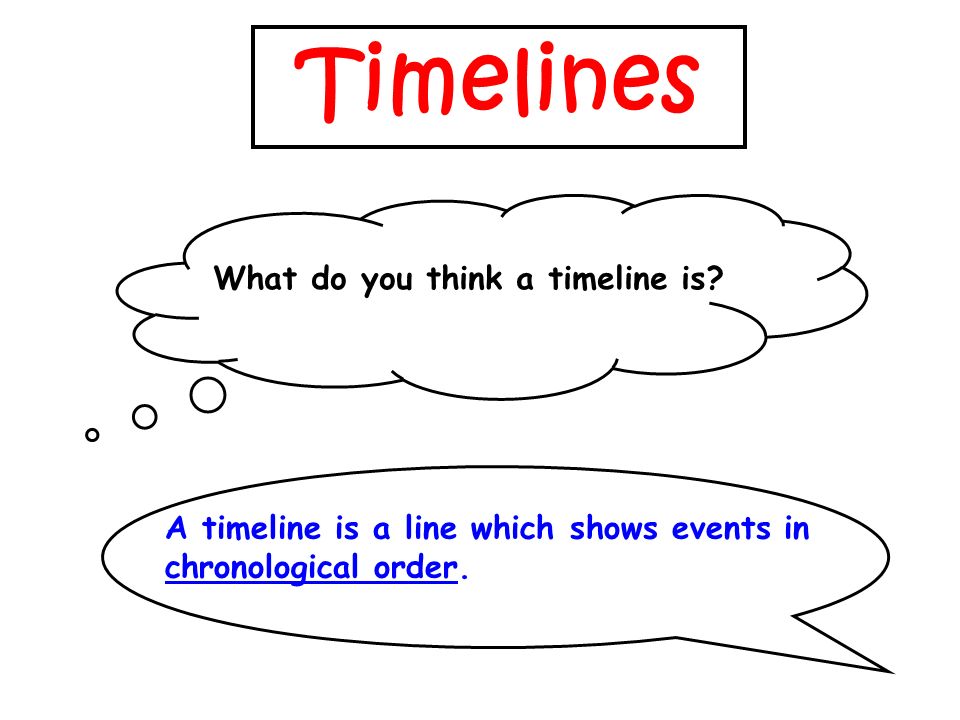 Timelines

What do you think a timeline is?

A timeline is a line which shows events in chronological order.